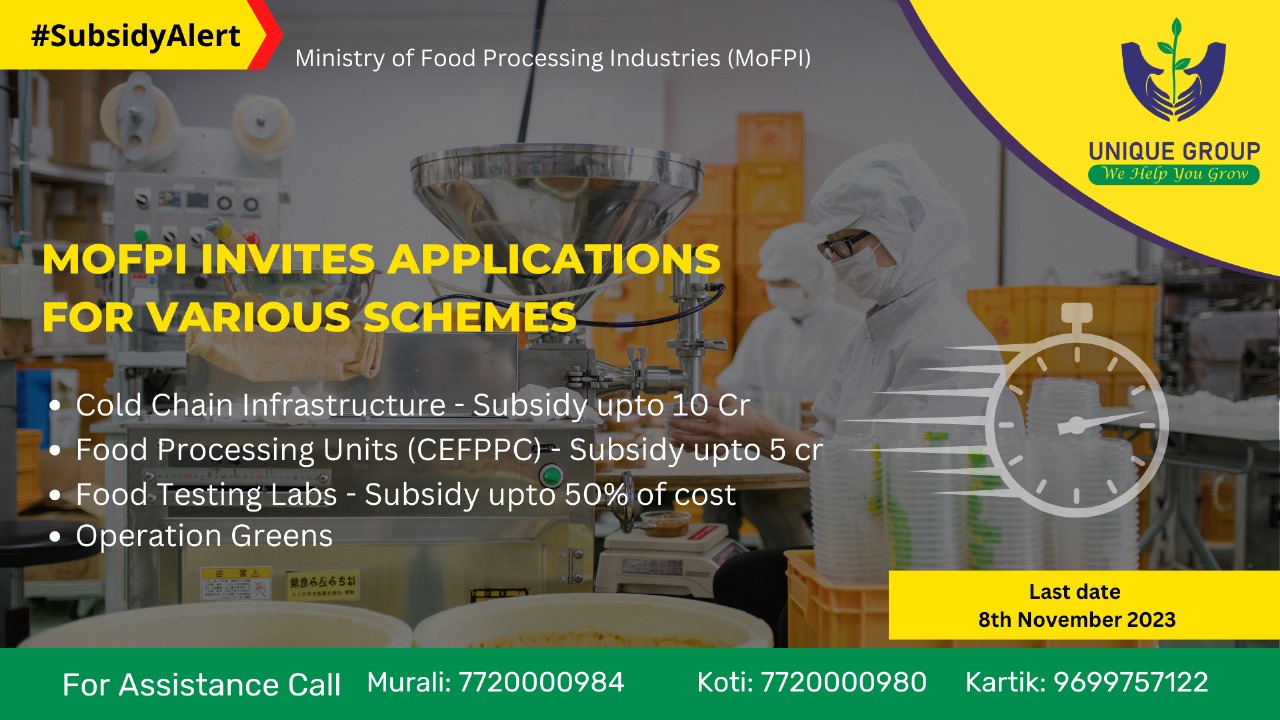 #SubsidyAlert

Ministry of Food Processing Industries (MoFPI)

UNIQUE GROUP
We Help You Grow

MOFPI INVITES APPLICATIONS FOR VARIOUS SCHEMES

• Cold Chain Infrastructure - Subsidy upto 10 Cr
• Food Processing Units (CEFPPC) - Subsidy upto 5 cr
• Food Testing Labs - Subsidy upto 50% of cost
• Operation Greens

Last date
8th November 2023

For Assistance Call Murali: 7720000984 Koti: 7720000980 Kartik: 9699757122